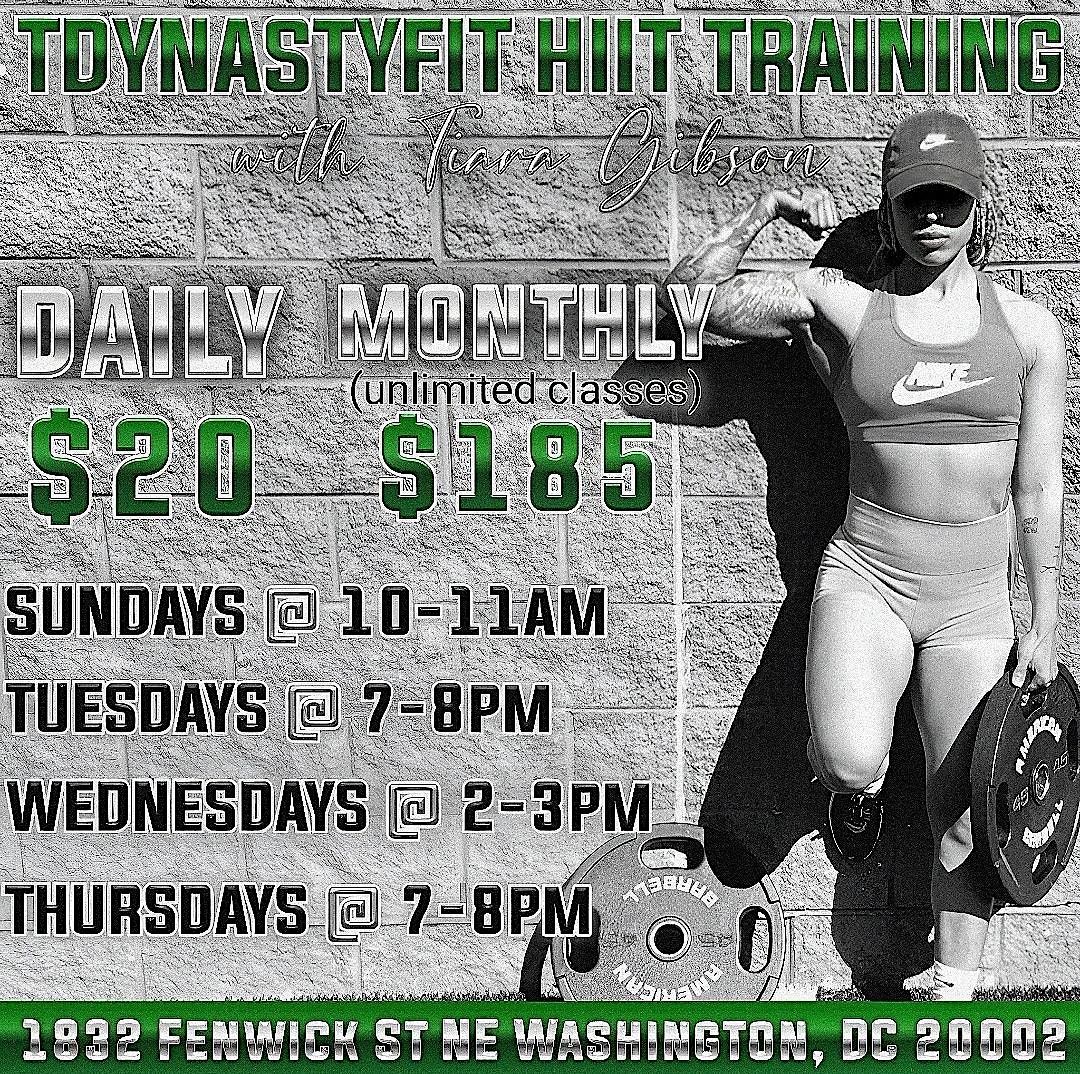 TDYNASTYFIT HIIT TRAINING

with Tiara Gibson

DAILY
$20

MONTHLY
(unlimited classes)
$185

SUNDAYS @ 10-11AM
TUESDAYS @ 7-8PM
WEDNESDAYS @ 2-3PM
THURSDAYS @ 7-8PM

NIKE

AMERICAN BARBELL 45 45

AMERICAN BARBELL 45

1832 FENWICK ST NE WASHINGTON, DC 20002